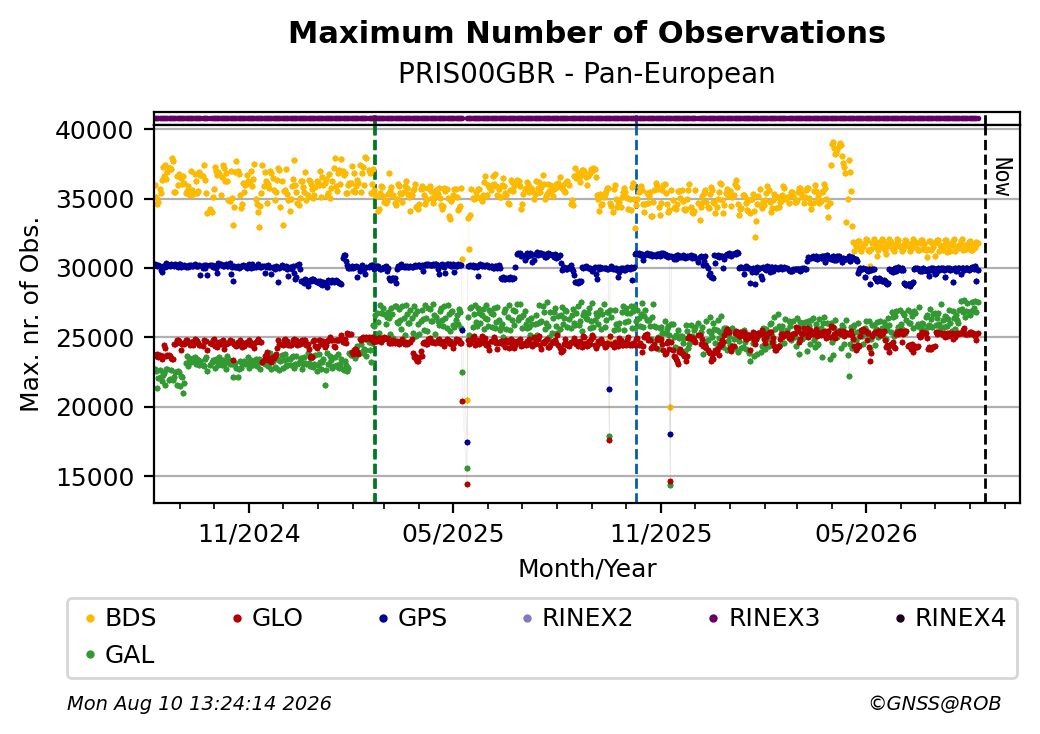 Maximum Number of Observations
PRIS00GBR - Pan-European

Max. nr. of Obs.

40000
35000
30000
25000
20000
15000

Now

11/2024
05/2025
11/2025
05/2026

Month/Year

BDS GLO GPS RINEX2 RINEX3 RINEX4
GAL

Mon Aug 10 13:24:14 2026

©GNSS@ROB